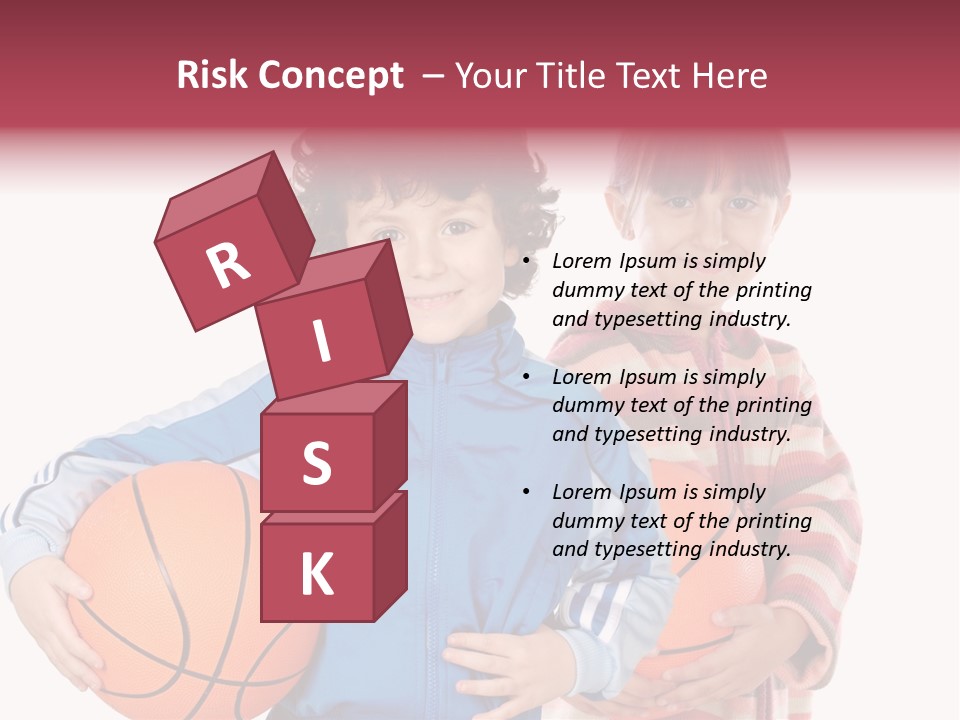 Risk Concept – Your Title Text Here

R
I
S
K

• Lorem Ipsum is simply dummy text of the printing and typesetting industry.

• Lorem Ipsum is simply dummy text of the printing and typesetting industry.

• Lorem Ipsum is simply dummy text of the printing and typesetting industry.